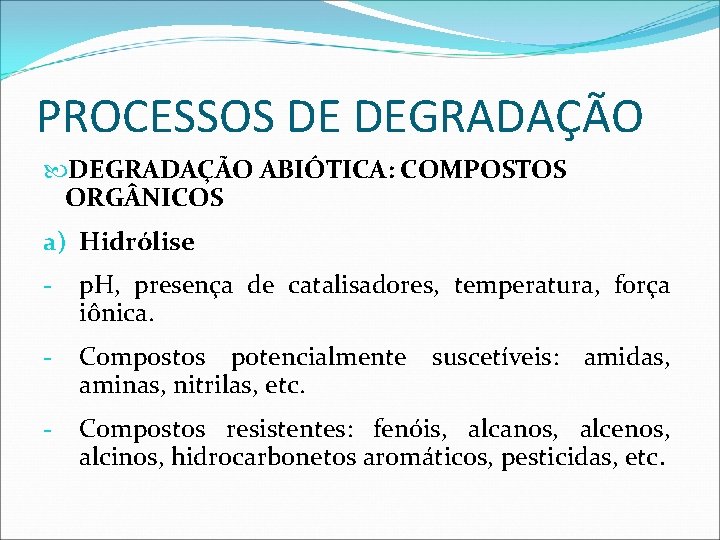 PROCESSOS DE DEGRADAÇÃO

DEGRADAÇÃO ABIÓTICA: COMPOSTOS ORGÂNICOS

a) Hidrólise

- pH, presença de catalisadores, temperatura, força iônica.

- Compostos potencialmente suscetíveis: amidas, aminas, nitrilas, etc.

- Compostos resistentes: fenóis, alcanos, alcenos, alcinos, hidrocarbonetos aromáticos, pesticidas, etc.